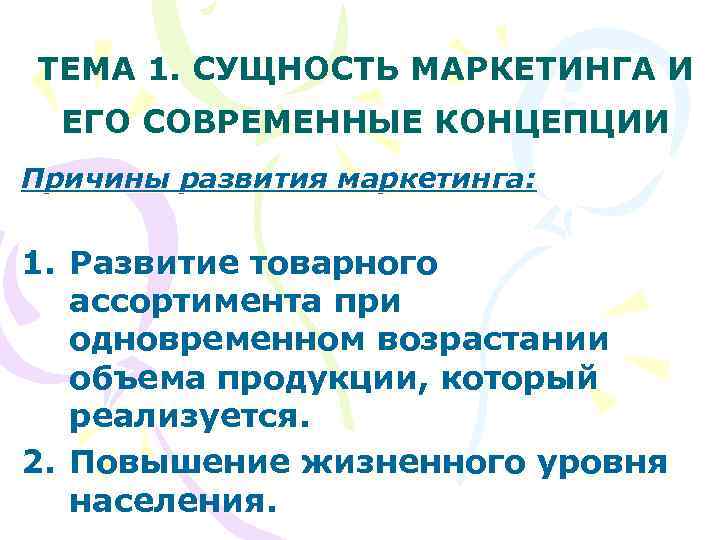 ТЕМА 1. СУЩНОСТЬ МАРКЕТИНГА И ЕГО СОВРЕМЕННЫЕ КОНЦЕПЦИИ

Причины развития маркетинга:

1. Развитие товарного ассортимента при одновременном возрастании объема продукции, который реализуется.
2. Повышение жизненного уровня населения.